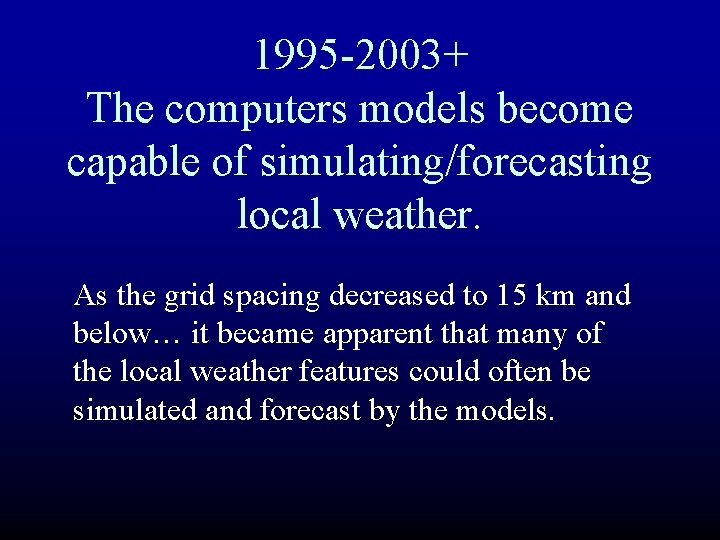 1995-2003+
The computers models become capable of simulating/forecasting local weather.

As the grid spacing decreased to 15 km and below… it became apparent that many of the local weather features could often be simulated and forecast by the models.